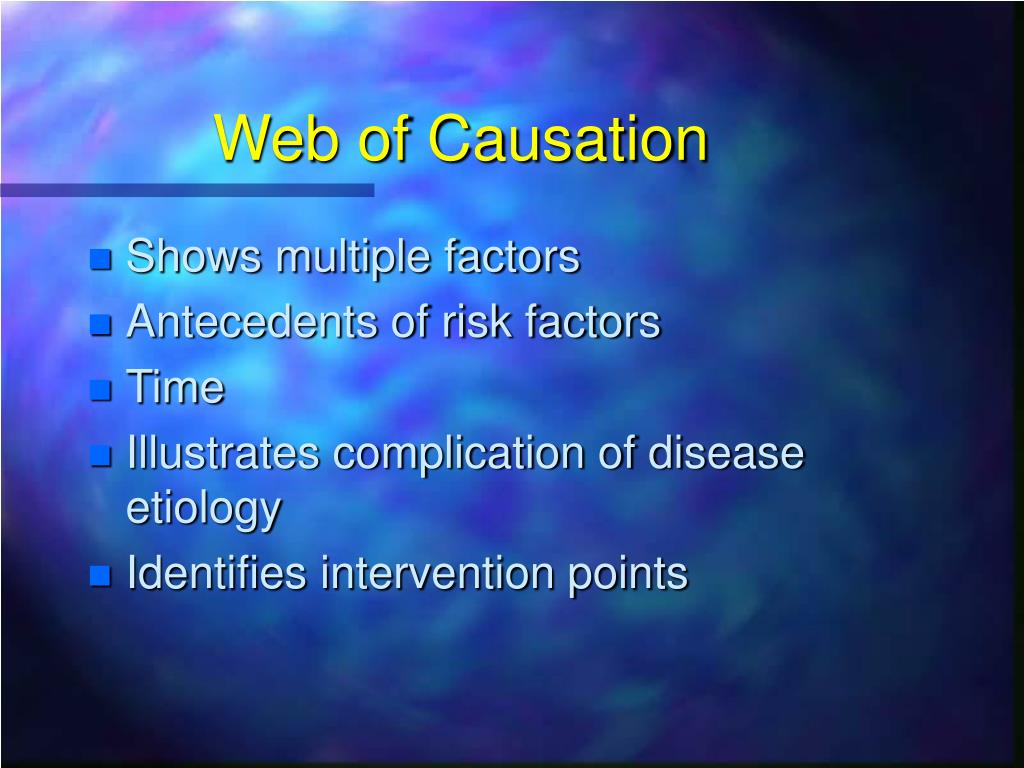 Web of Causation

- Shows multiple factors
- Antecedents of risk factors
- Time
- Illustrates complication of disease etiology
- Identifies intervention points